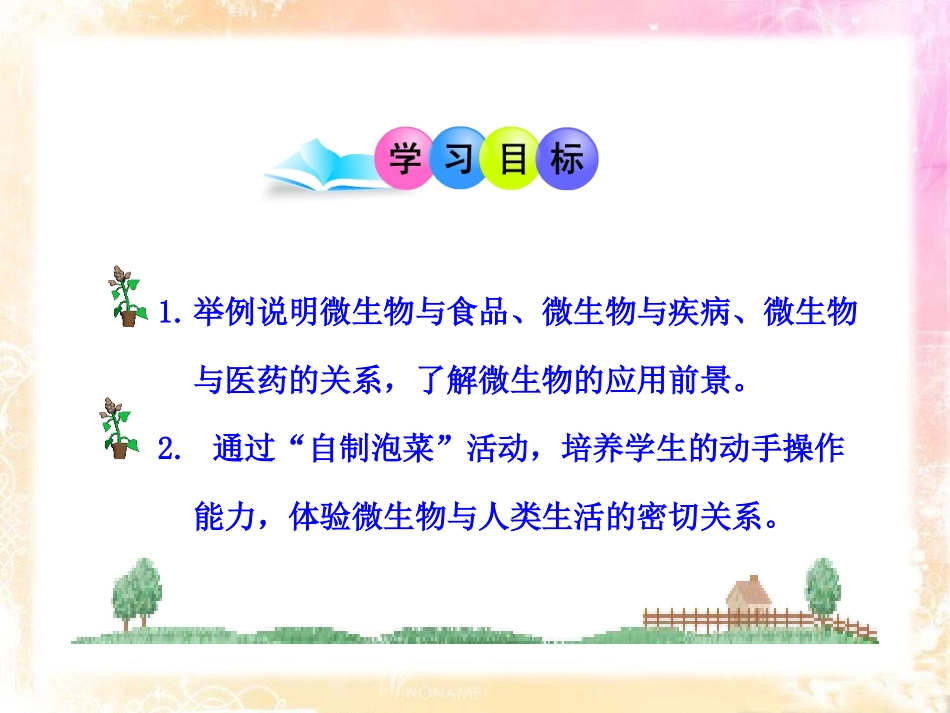 学习目标

1. 举例说明微生物与食品、微生物与疾病、微生物与医药的关系，了解微生物的应用前景。

2. 通过“自制泡菜”活动，培养学生的动手操作能力，体验微生物与人类生活的密切关系。

NONAME